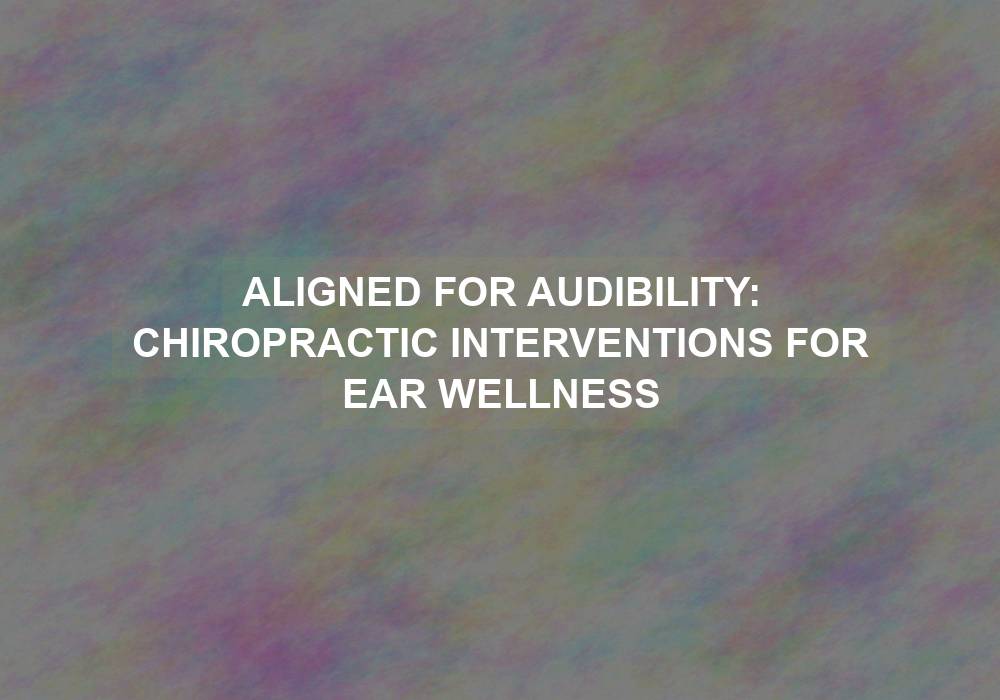 ALIGNED FOR AUDIBILITY: CHIROPRACTIC INTERVENTIONS FOR EAR WELLNESS